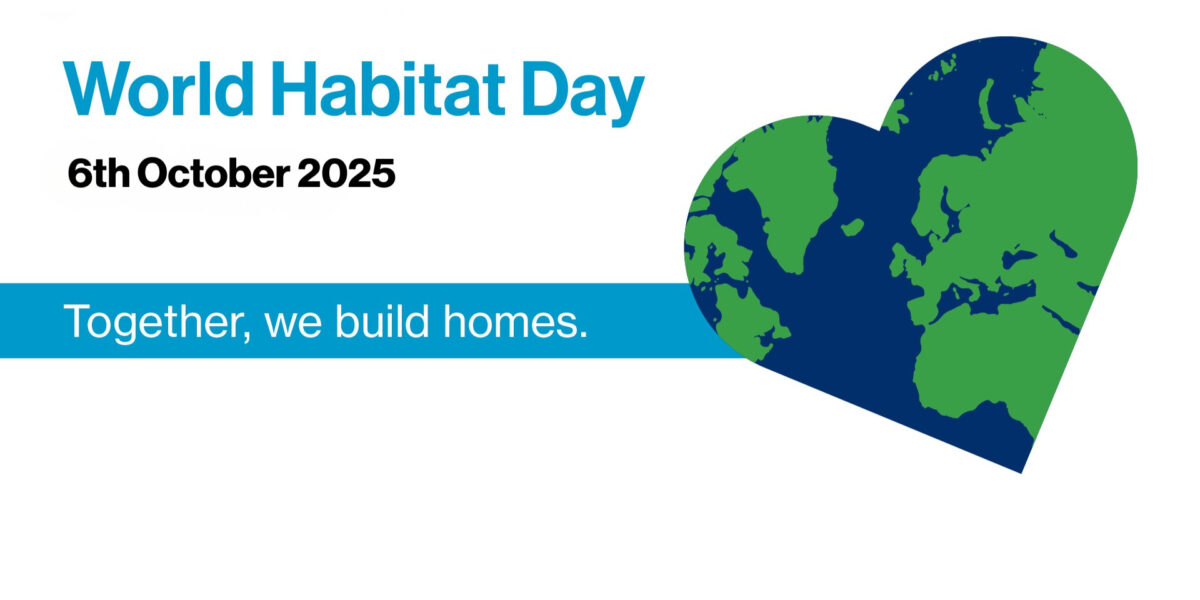 World Habitat Day

6th October 2025

Together, we build homes.